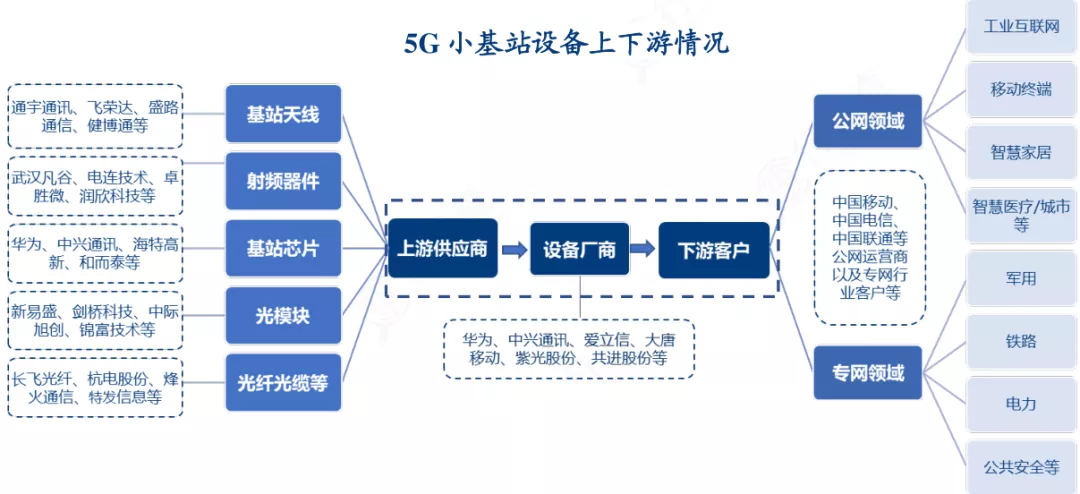 5G 小基站设备上下游情况

通宇通讯、飞荣达、盛路通信、健博通等

基站天线

武汉凡谷、电连技术、卓胜微、润欣科技等

射频器件

华为、中兴通讯、海特高新、和而泰等

基站芯片

新易盛、剑桥科技、中际旭创、锦富技术等

光模块

长飞光纤、杭电股份、烽火通信、特发信息等

光纤光缆等

上游供应商

设备厂商

下游客户

华为、中兴通讯、爱立信、大唐移动、紫光股份、共进股份等

公网领域

中国移动、中国电信、中国联通等公网运营商以及专网行业客户等

专网领域

工业互联网

移动终端

智慧家居

智慧医疗/城市等

军用

铁路

电力

公共安全等